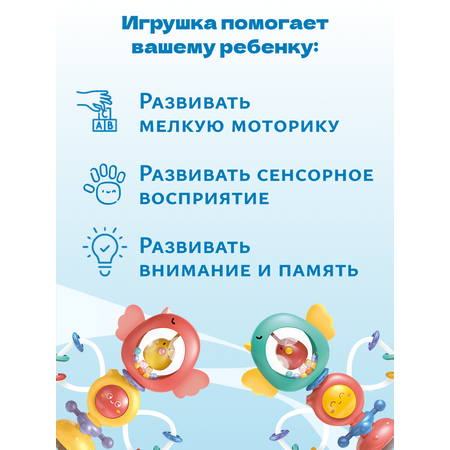 Игрушка помогает вашему ребенку:

C
A B

Развивать мелкую моторику

Развивать сенсорное восприятие

Развивать внимание и память